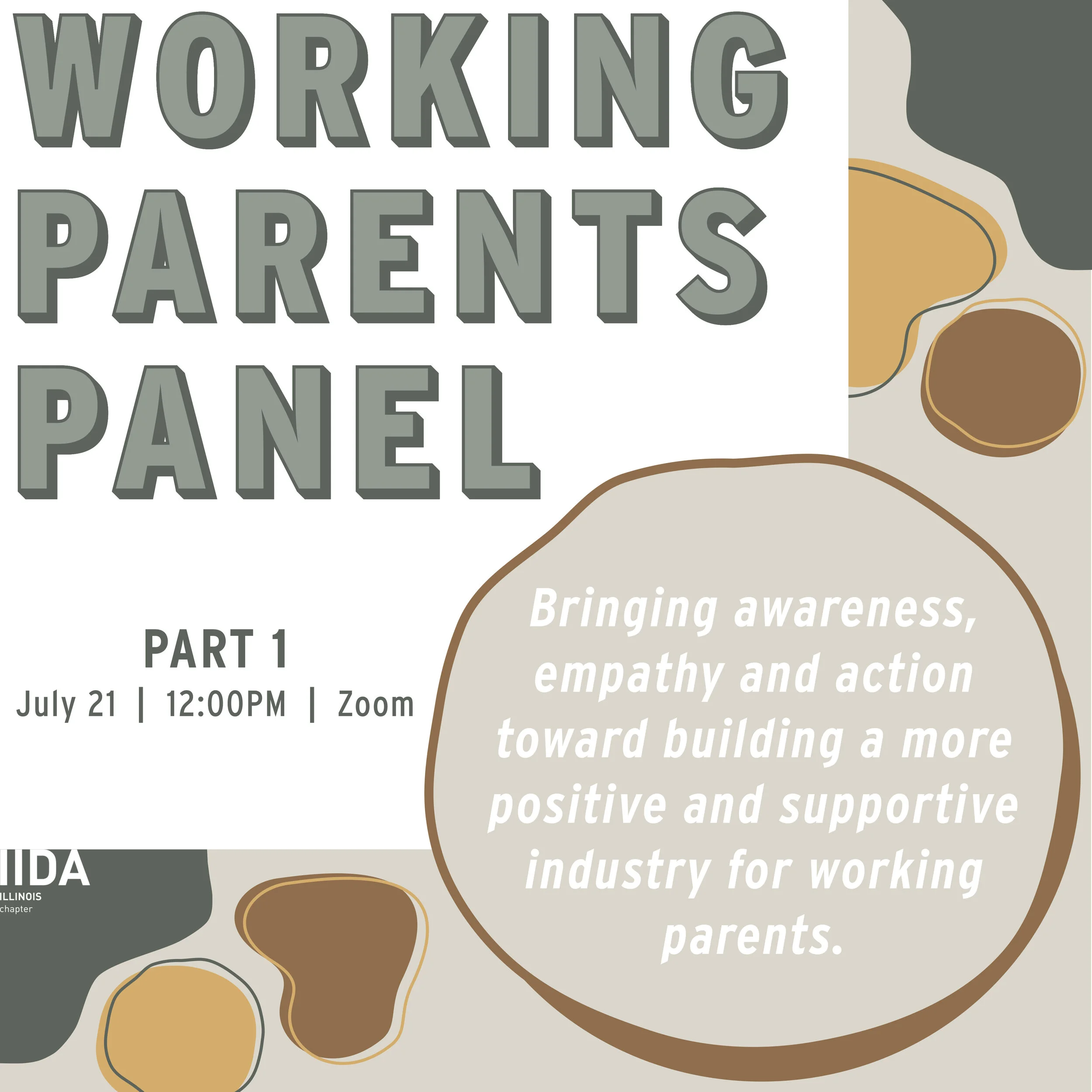 WORKING PARENTS PANEL

PART 1

July 21 | 12:00PM | Zoom

Bringing awareness, empathy and action toward building a more positive and supportive industry for working parents.

IIDA
ILLINOIS
chapter